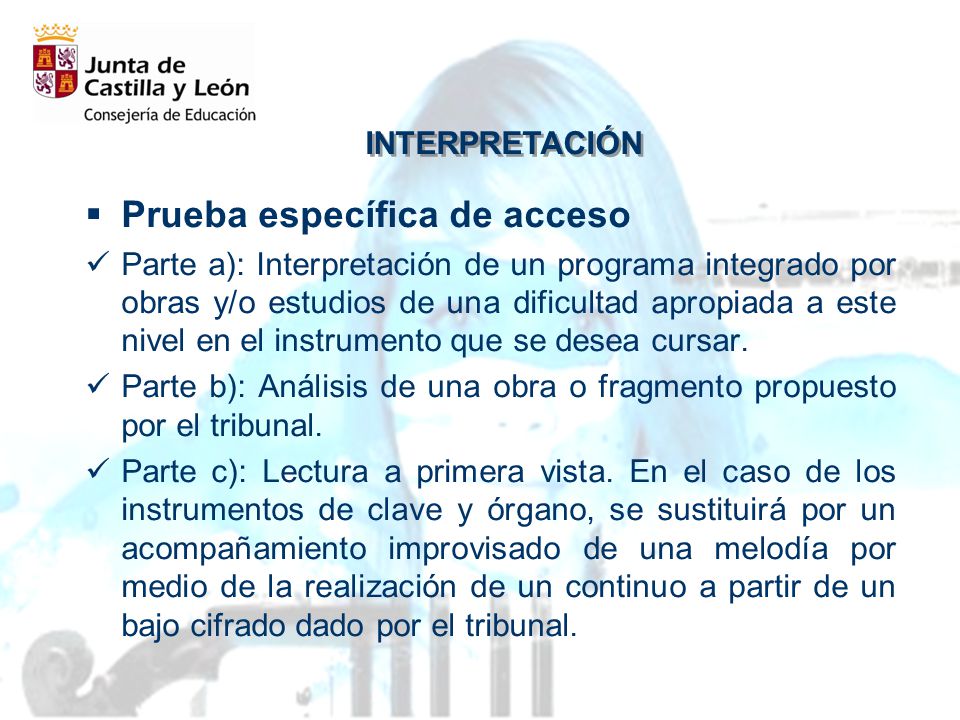 Junta de Castilla y León
Consejería de Educación

INTERPRETACIÓN

▪ Prueba específica de acceso

✓ Parte a): Interpretación de un programa integrado por obras y/o estudios de una dificultad apropiada a este nivel en el instrumento que se desea cursar.

✓ Parte b): Análisis de una obra o fragmento propuesto por el tribunal.

✓ Parte c): Lectura a primera vista. En el caso de los instrumentos de clave y órgano, se sustituirá por un acompañamiento improvisado de una melodía por medio de la realización de un continuo a partir de un bajo cifrado dado por el tribunal.